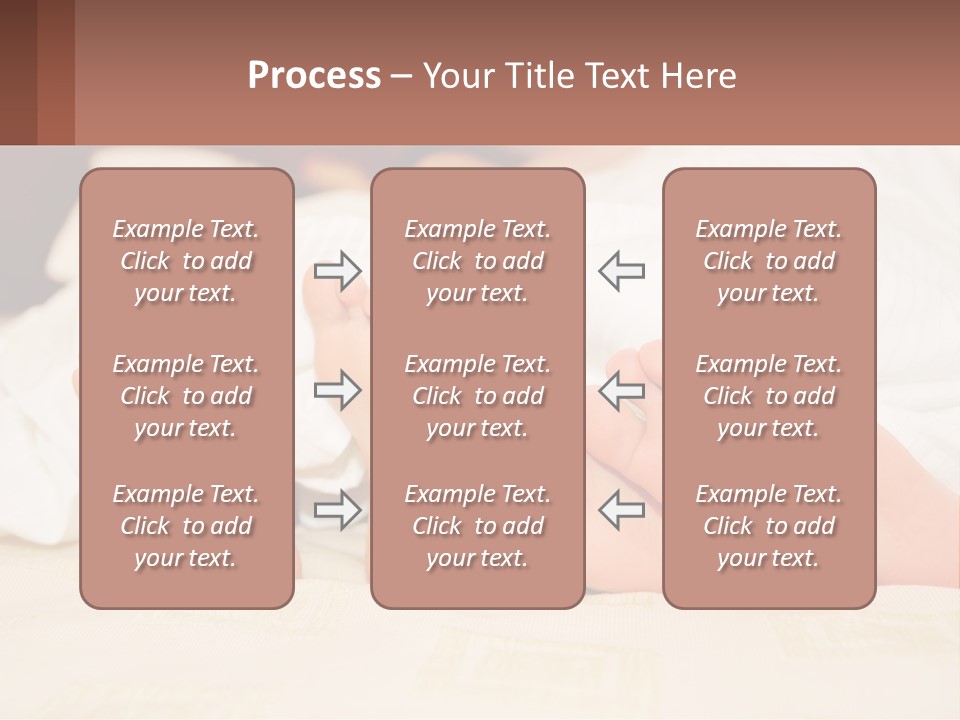 Process – Your Title Text Here

Example Text. Click to add your text.

Example Text. Click to add your text.

Example Text. Click to add your text.

Example Text. Click to add your text.

Example Text. Click to add your text.

Example Text. Click to add your text.

Example Text. Click to add your text.

Example Text. Click to add your text.

Example Text. Click to add your text.